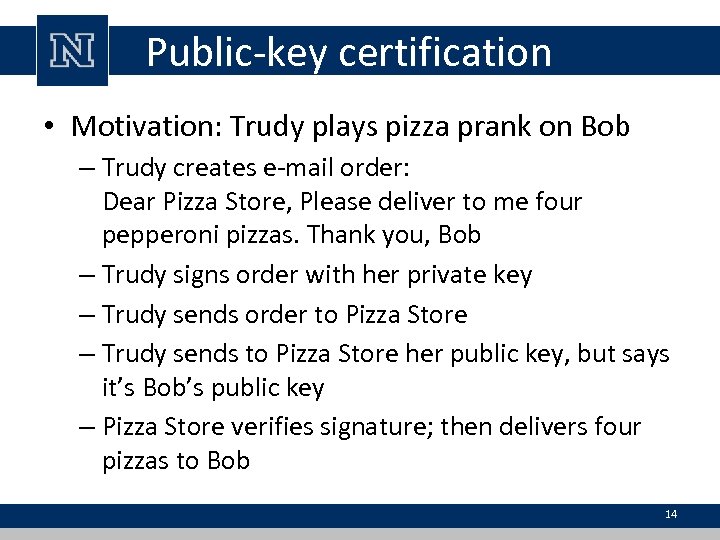 N

Public-key certification

• Motivation: Trudy plays pizza prank on Bob
– Trudy creates e-mail order:
Dear Pizza Store, Please deliver to me four pepperoni pizzas. Thank you, Bob
– Trudy signs order with her private key
– Trudy sends order to Pizza Store
– Trudy sends to Pizza Store her public key, but says it's Bob's public key
– Pizza Store verifies signature; then delivers four pizzas to Bob

14